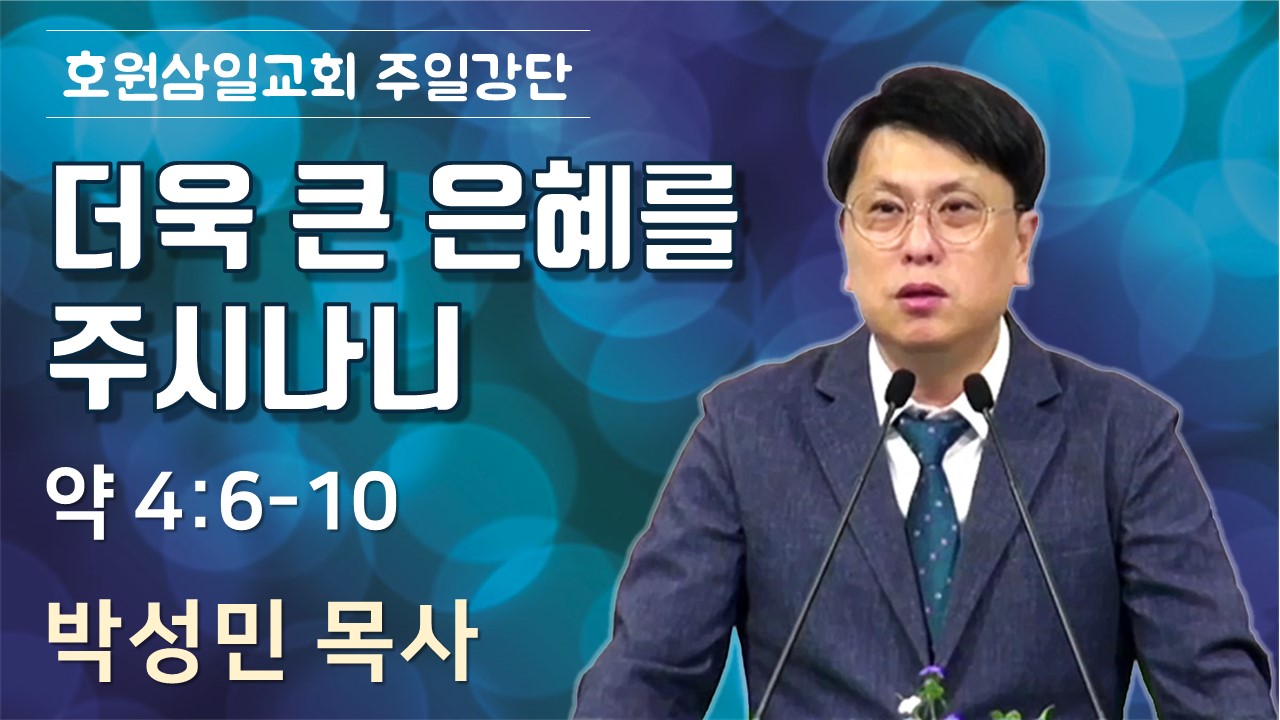 호원삼일교회 주일강단

더욱 큰 은혜를 주시나니

약 4:6-10

박성민 목사